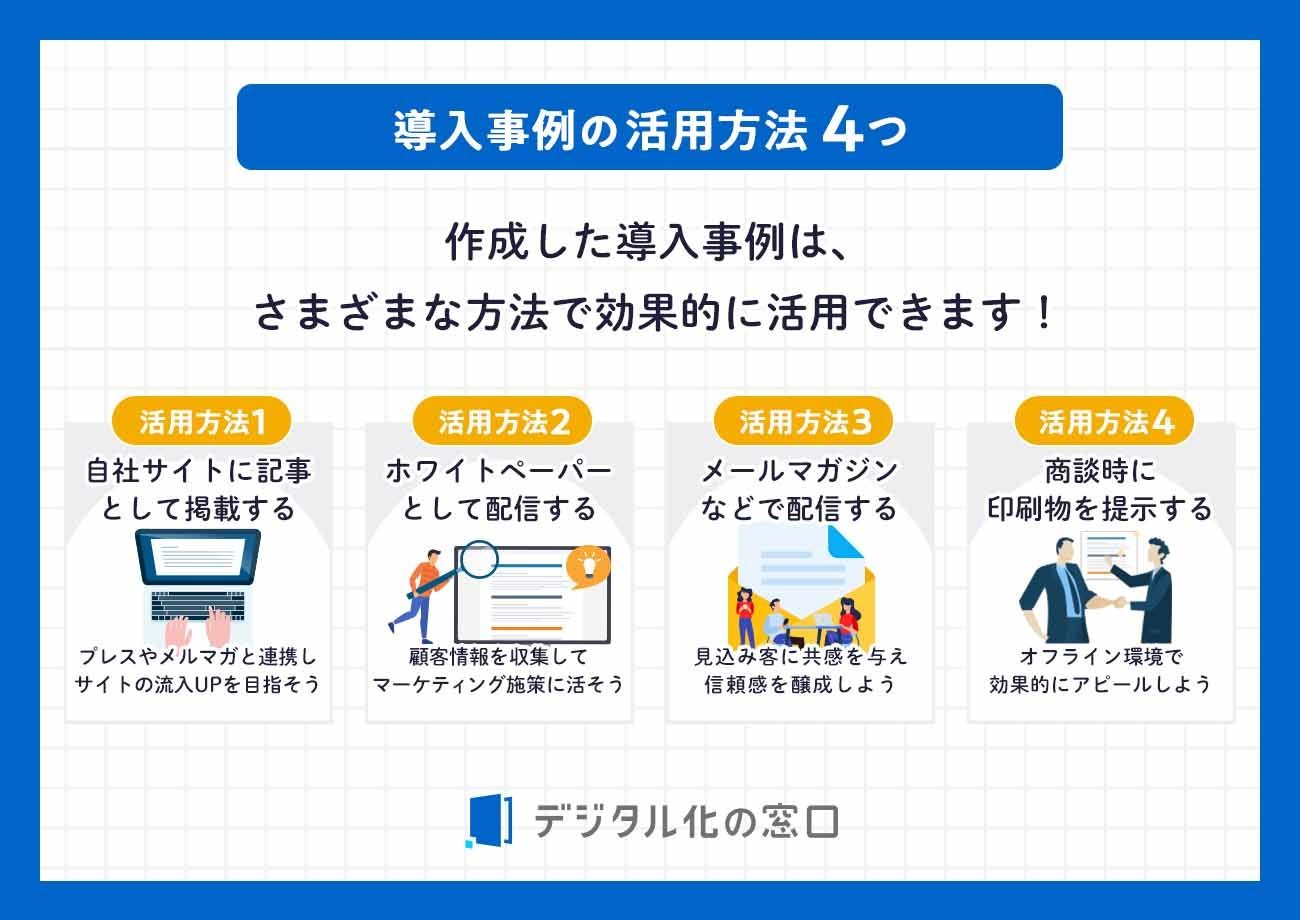 導入事例の活用方法 4つ

作成した導入事例は、
さまざまな方法で効果的に活用できます！

活用方法1
自社サイトに記事として掲載する
プレスやメルマガと連携しサイトの流入UPを目指そう

活用方法2
ホワイトペーパーとして配信する
顧客情報を収集してマーケティング施策に活そう

活用方法3
メールマガジンなどで配信する
見込み客に共感を与え信頼感を醸成しよう

活用方法4
商談時に印刷物を提示する
オフライン環境で効果的にアピールしよう

デジタル化の窓口